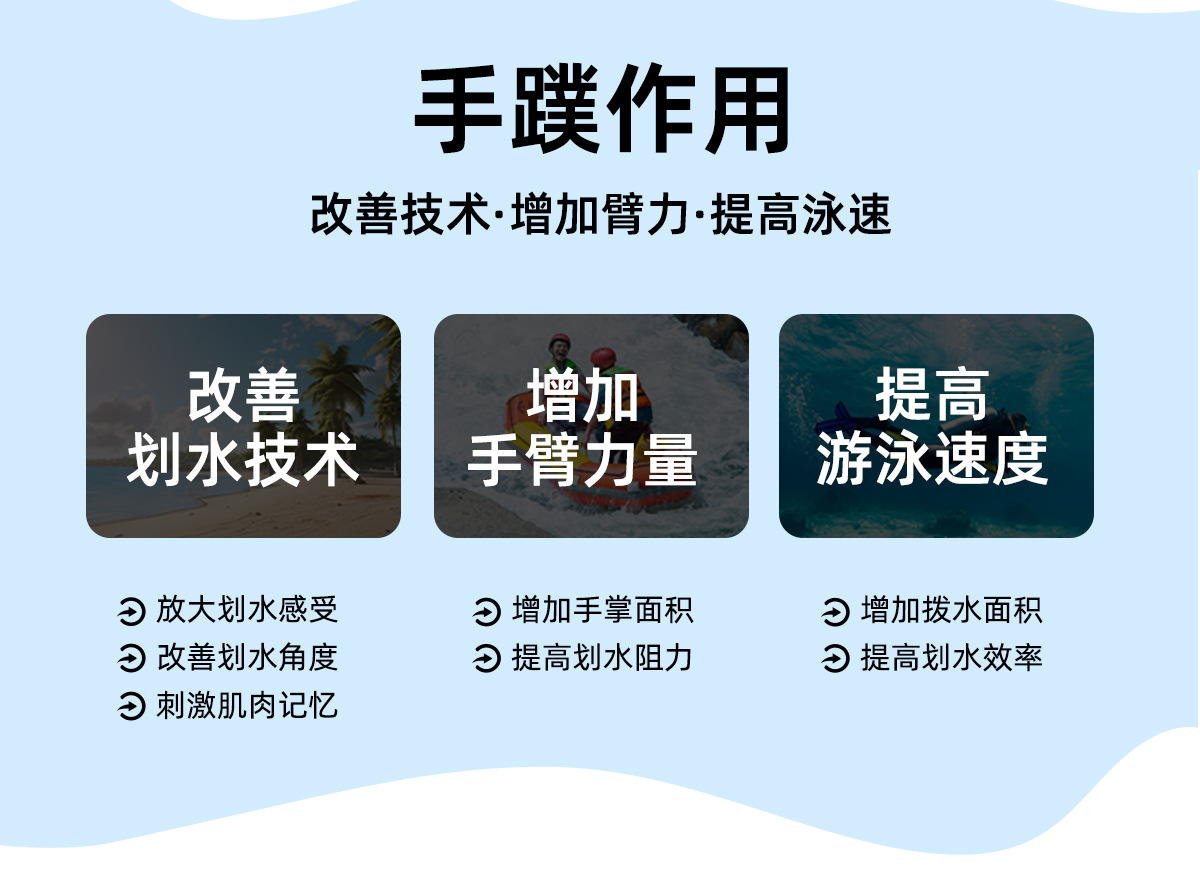 手蹼作用

改善技术·增加臂力·提高泳速

改善
划水技术

增加
手臂力量

提高
游泳速度

放大划水感受
改善划水角度
刺激肌肉记忆

增加手掌面积
提高划水阻力

增加拨水面积
提高划水效率